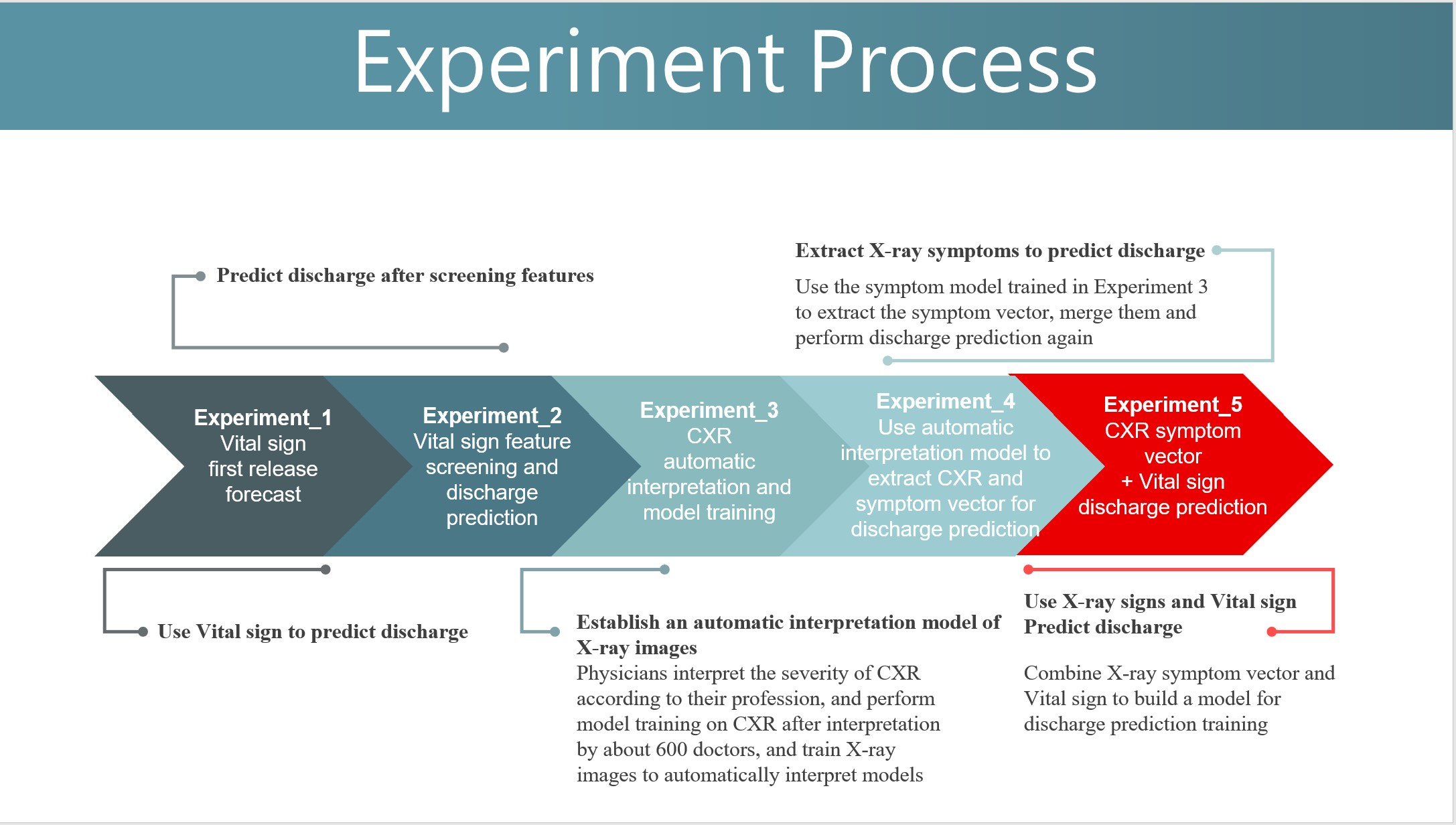 Experiment Process

Predict discharge after screening features

Extract X-ray symptoms to predict discharge

Use the symptom model trained in Experiment 3 to extract the symptom vector, merge them and perform discharge prediction again

Experiment_1
Vital sign first release forecast

Experiment_2
Vital sign feature screening and discharge prediction

Experiment_3
CXR automatic interpretation and model training

Experiment_4
Use automatic interpretation model to extract CXR and symptom vector for discharge prediction

Experiment_5
CXR symptom vector + Vital sign discharge prediction

Use Vital sign to predict discharge

Establish an automatic interpretation model of X-ray images
Physicians interpret the severity of CXR according to their profession, and perform model training on CXR after interpretation by about 600 doctors, and train X-ray images to automatically interpret models

Use X-ray signs and Vital sign Predict discharge

Combine X-ray symptom vector and Vital sign to build a model for discharge prediction training